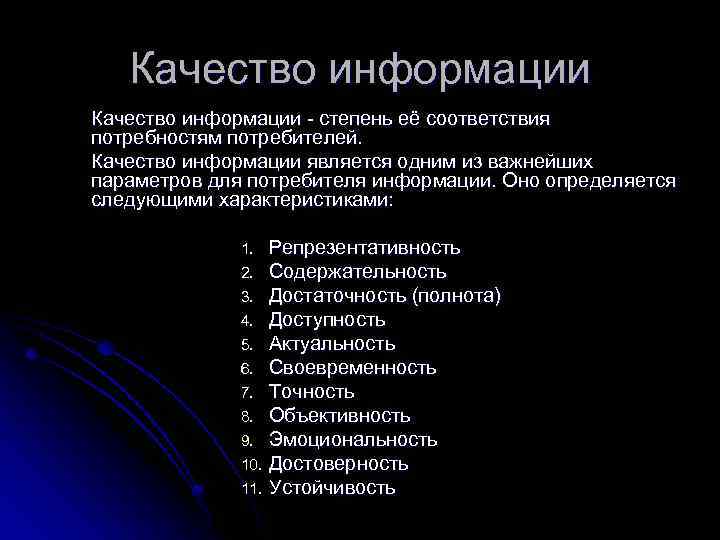 Качество информации

Качество информации - степень её соответствия потребностям потребителей.

Качество информации является одним из важнейших параметров для потребителя информации. Оно определяется следующими характеристиками:

1. Репрезентативность
2. Содержательность
3. Достаточность (полнота)
4. Доступность
5. Актуальность
6. Своевременность
7. Точность
8. Объективность
9. Эмоциональность
10. Достоверность
11. Устойчивость